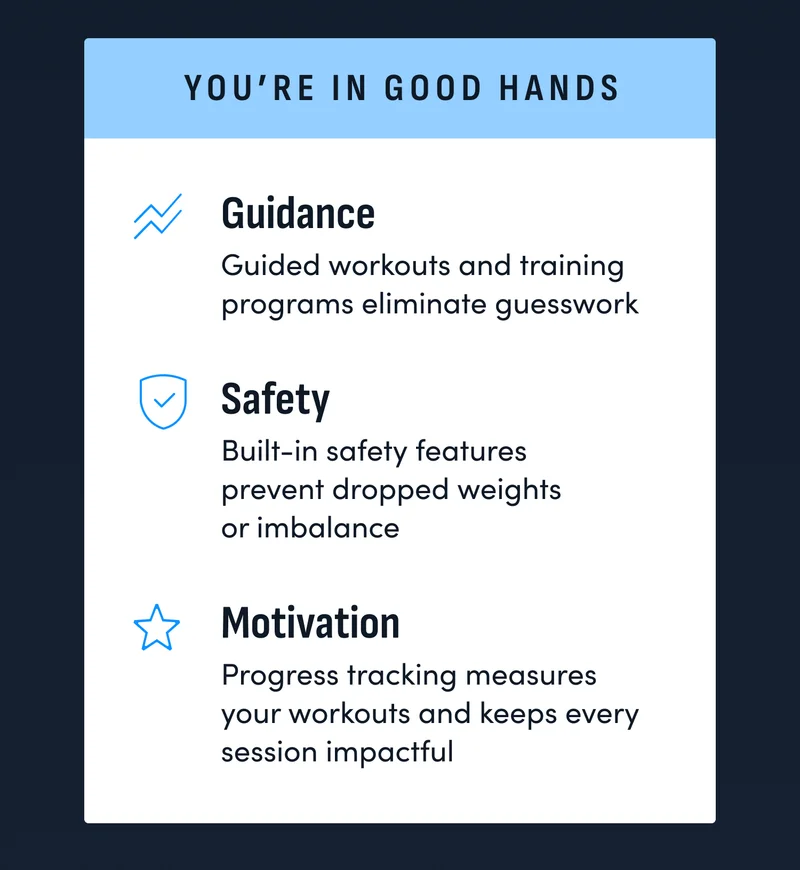 YOU'RE IN GOOD HANDS

Guidance
Guided workouts and training programs eliminate guesswork

Safety
Built-in safety features prevent dropped weights or imbalance

Motivation
Progress tracking measures your workouts and keeps every session impactful